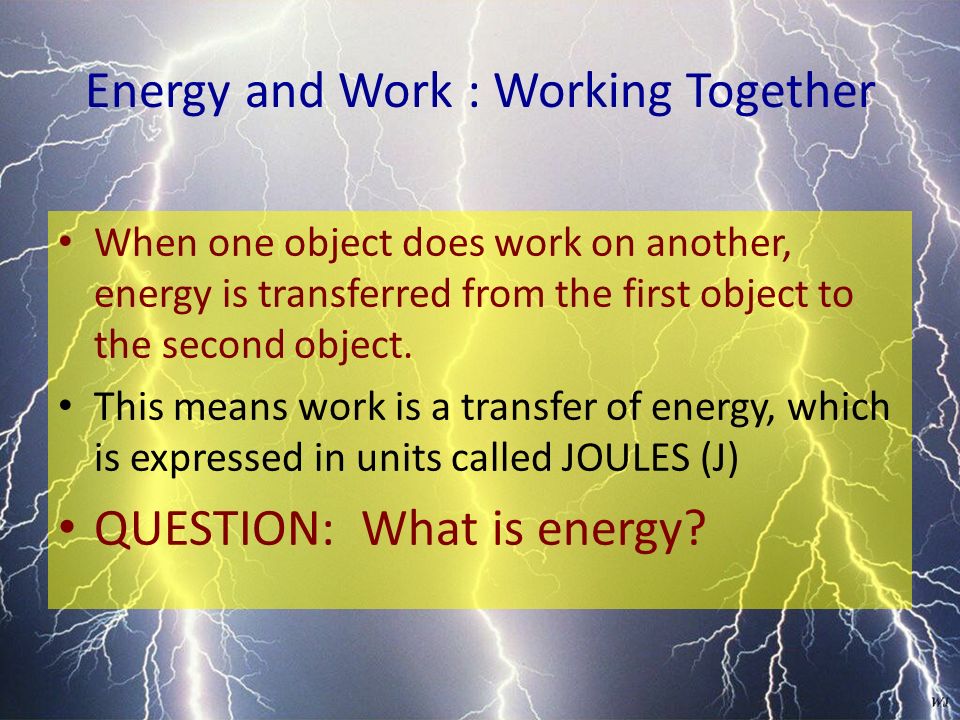 Energy and Work : Working Together

• When one object does work on another, energy is transferred from the first object to the second object.

• This means work is a transfer of energy, which is expressed in units called JOULES (J)

• QUESTION: What is energy?